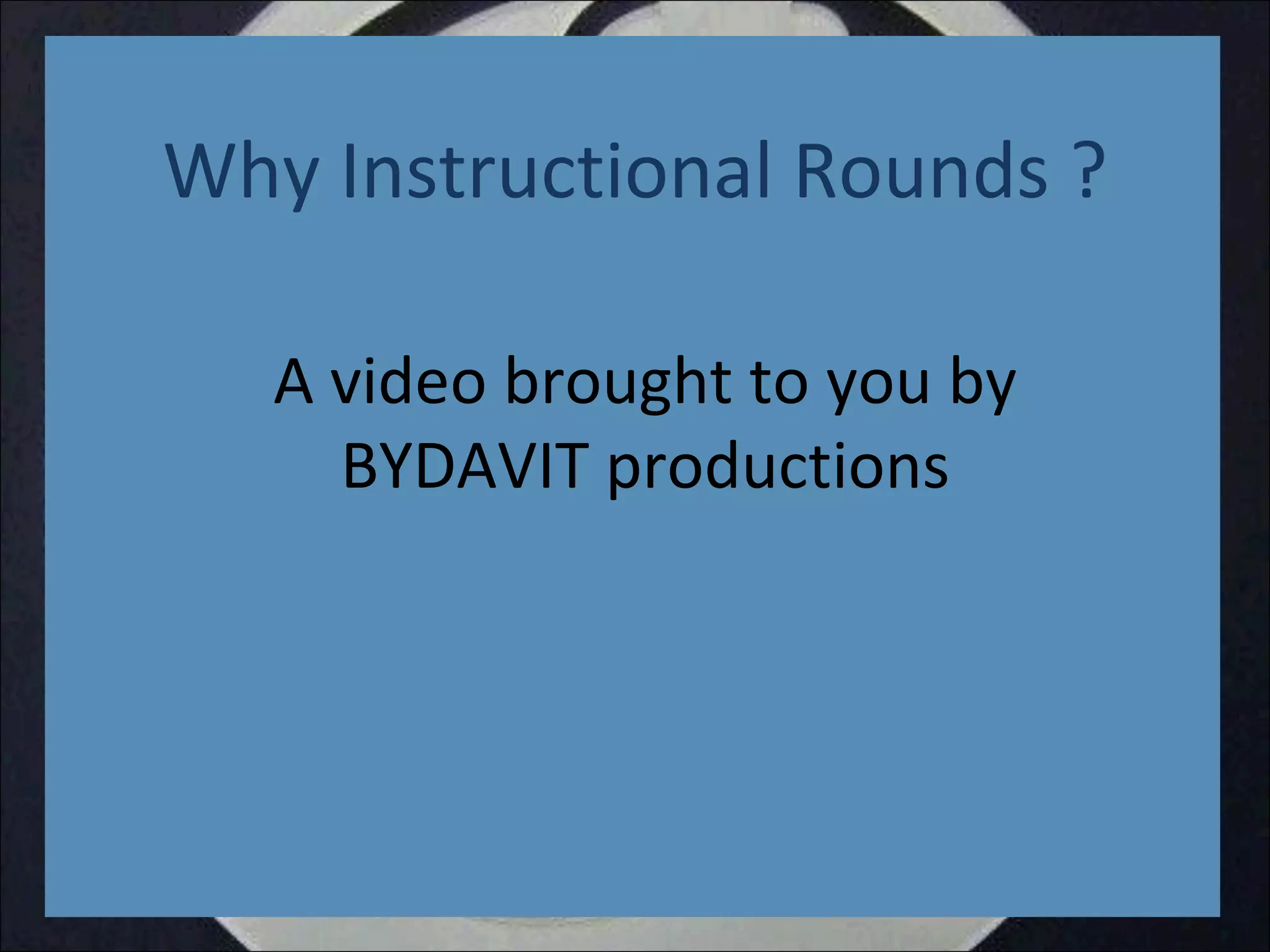 Why Instructional Rounds ?

A video brought to you by BYDAVIT productions